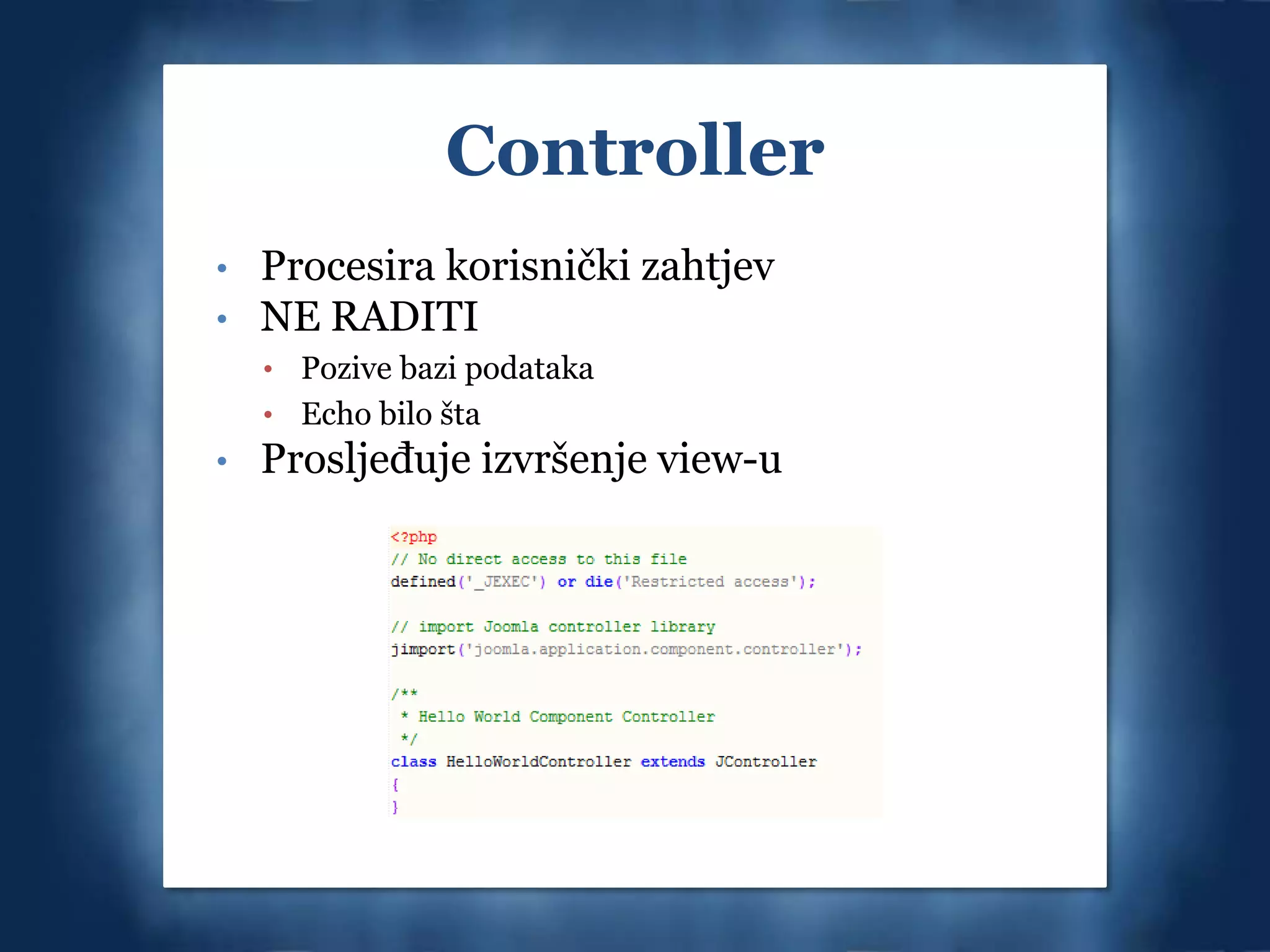 Controller

• Procesira korisnički zahtjev
• NE RADITI
  • Pozive bazi podataka
  • Echo bilo šta
• Prosljeđuje izvršenje view-u

<?php
// No direct access to this file
defined('_JEXEC') or die('Restricted access');

// import Joomla controller library
jimport('joomla.application.component.controller');

/**
 * Hello World Component Controller
 */
class HelloWorldController extends JController
{
}